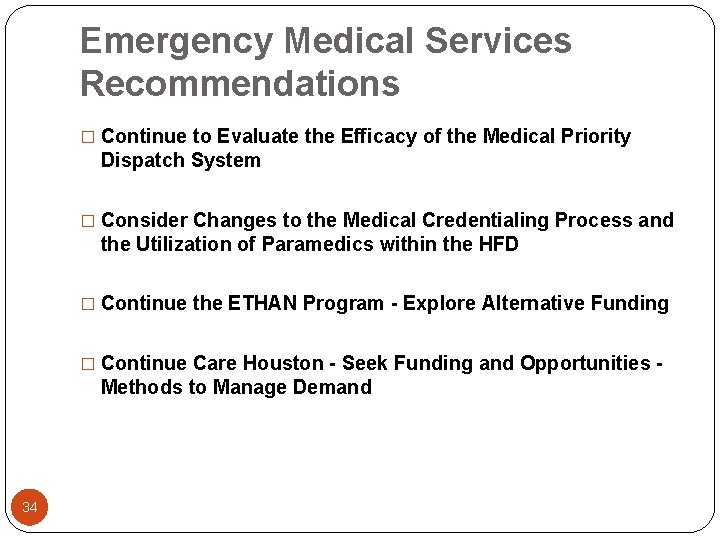 Emergency Medical Services Recommendations

□ Continue to Evaluate the Efficacy of the Medical Priority Dispatch System

□ Consider Changes to the Medical Credentialing Process and the Utilization of Paramedics within the HFD

□ Continue the ETHAN Program - Explore Alternative Funding

□ Continue Care Houston - Seek Funding and Opportunities - Methods to Manage Demand

34